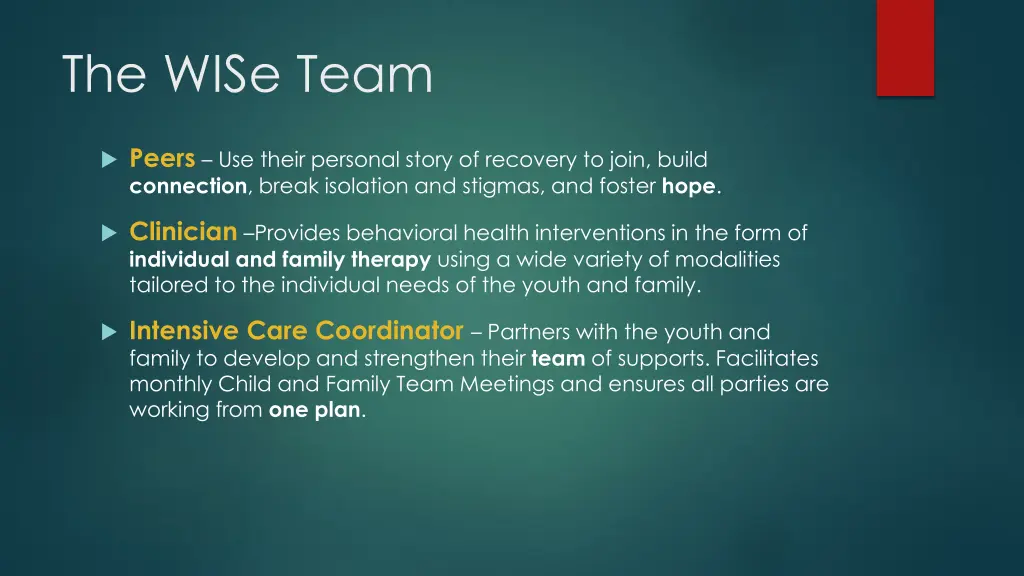 The WISe Team

Peers – Use their personal story of recovery to join, build connection, break isolation and stigmas, and foster hope.

Clinician –Provides behavioral health interventions in the form of individual and family therapy using a wide variety of modalities tailored to the individual needs of the youth and family.

Intensive Care Coordinator – Partners with the youth and family to develop and strengthen their team of supports. Facilitates monthly Child and Family Team Meetings and ensures all parties are working from one plan.